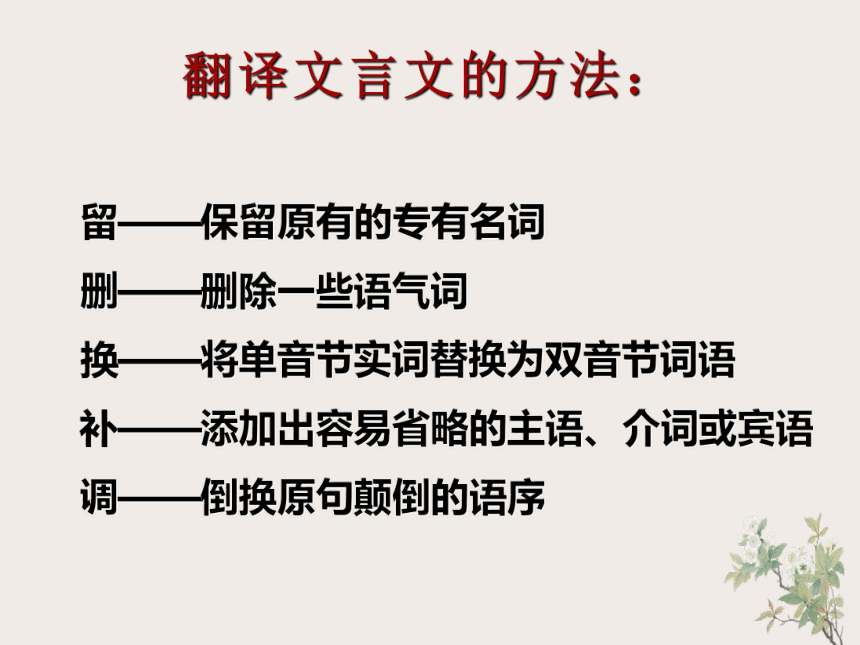 翻译文言文的方法：

留——保留原有的专有名词

删——删除一些语气词

换——将单音节实词替换为双音节词语

补——添加出容易省略的主语、介词或宾语

调——倒换原句颠倒的语序